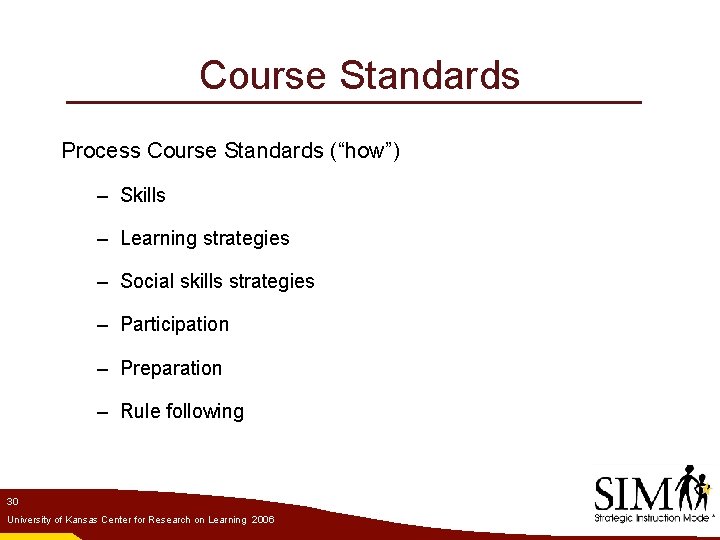 Course Standards

Process Course Standards (“how”)

– Skills

– Learning strategies

– Social skills strategies

– Participation

– Preparation

– Rule following

30

University of Kansas Center for Research on Learning 2006

SIM

Strategic Instruction Model